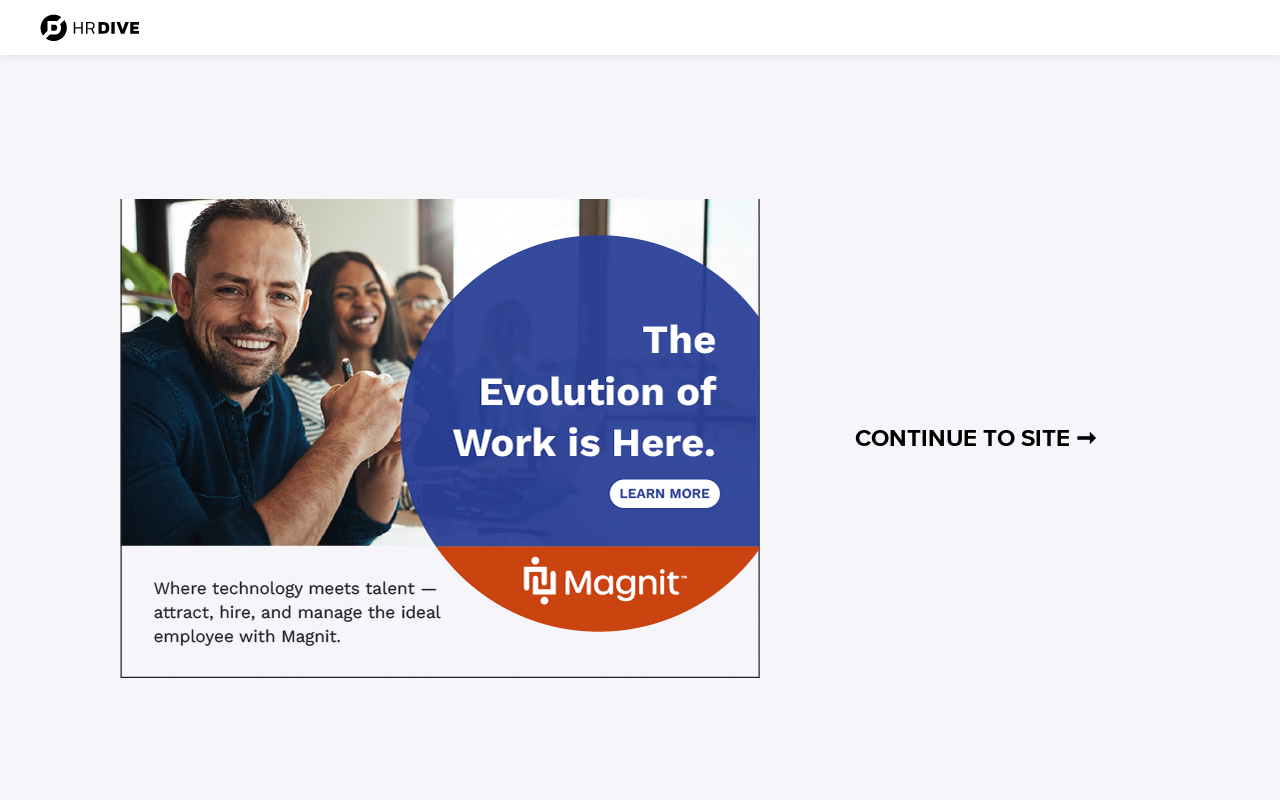 HR DIVE

The Evolution of Work is Here.

LEARN MORE

Magnit™

Where technology meets talent — attract, hire, and manage the ideal employee with Magnit.

CONTINUE TO SITE ➞